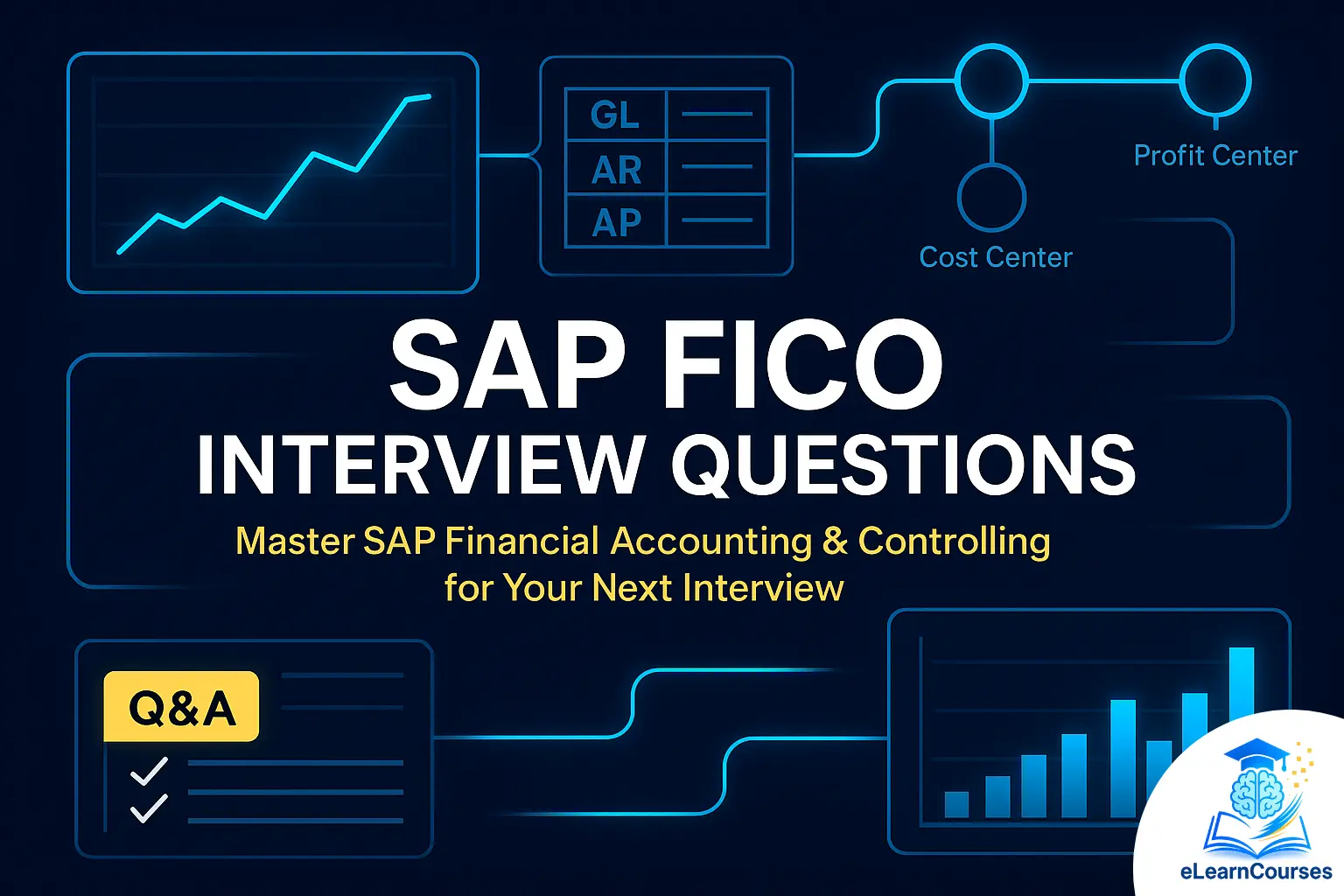 GL
AR
AP

Profit Center

Cost Center

SAP FICO
INTERVIEW QUESTIONS

Master SAP Financial Accounting & Controlling for Your Next Interview

Q&A

eLearnCourses